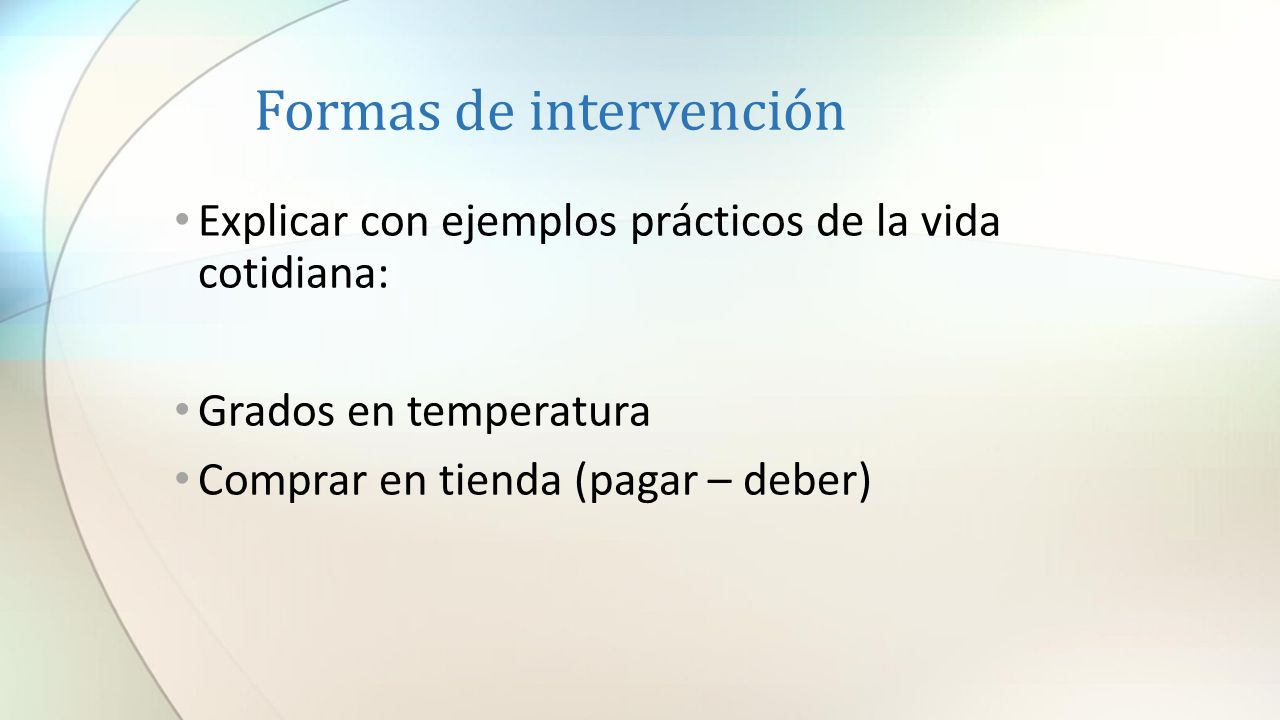 Formas de intervención

• Explicar con ejemplos prácticos de la vida cotidiana:

• Grados en temperatura
• Comprar en tienda (pagar – deber)